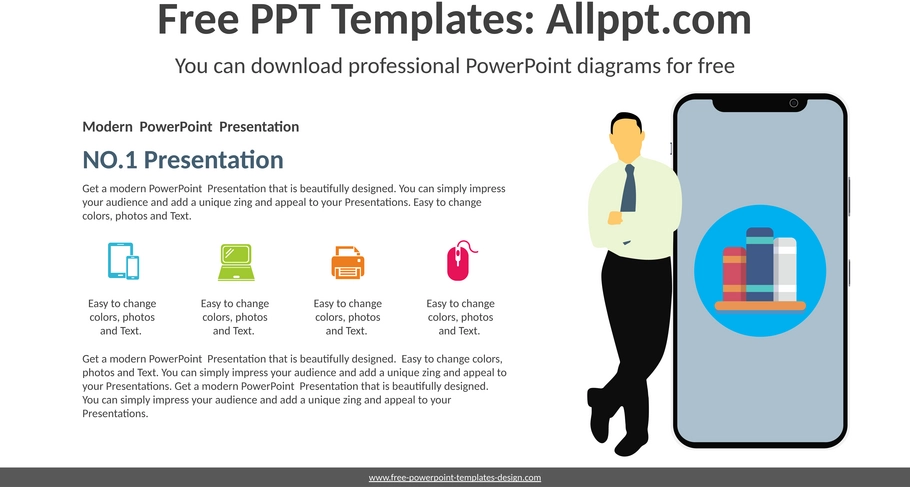 Free PPT Templates: Allppt.com

You can download professional PowerPoint diagrams for free

Modern PowerPoint Presentation

NO.1 Presentation

Get a modern PowerPoint Presentation that is beautifully designed. You can simply impress your audience and add a unique zing and appeal to your Presentations. Easy to change colors, photos and Text.

Easy to change colors, photos and Text.

Easy to change colors, photos and Text.

Easy to change colors, photos and Text.

Easy to change colors, photos and Text.

Get a modern PowerPoint Presentation that is beautifully designed. Easy to change colors, photos and Text. You can simply impress your audience and add a unique zing and appeal to your Presentations. Get a modern PowerPoint Presentation that is beautifully designed. You can simply impress your audience and add a unique zing and appeal to your Presentations.

www.free-powerpoint-templates-design.com